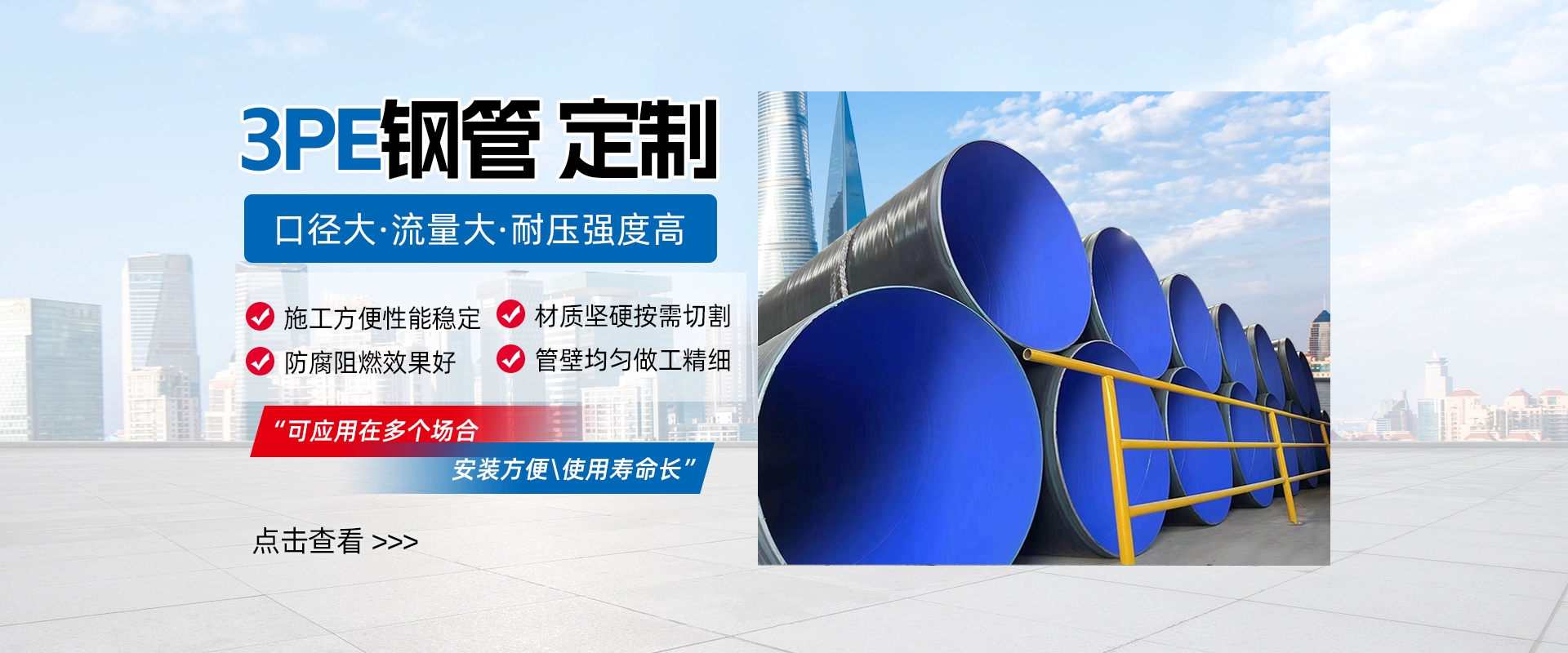 3PE钢管 定制

口径大·流量大·耐压强度高

施工方便性能稳定

材质坚硬按需切割

防腐阻燃效果好

管壁均匀做工精细

“可应用在多个场合

安装方便\使用寿命长”

点击查看 >>>